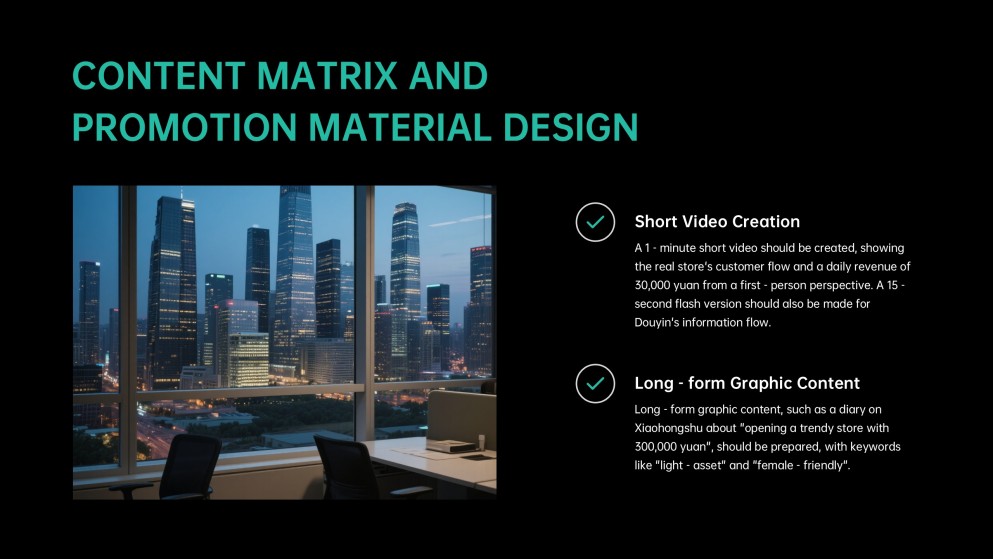 CONTENT MATRIX AND PROMOTION MATERIAL DESIGN

Short Video Creation

A 1 - minute short video should be created, showing the real store's customer flow and a daily revenue of 30,000 yuan from a first - person perspective. A 15 - second flash version should also be made for Douyin's information flow.

Long - form Graphic Content

Long - form graphic content, such as a diary on Xiaohongshu about "opening a trendy store with 300,000 yuan", should be prepared, with keywords like "light - asset" and "female - friendly".